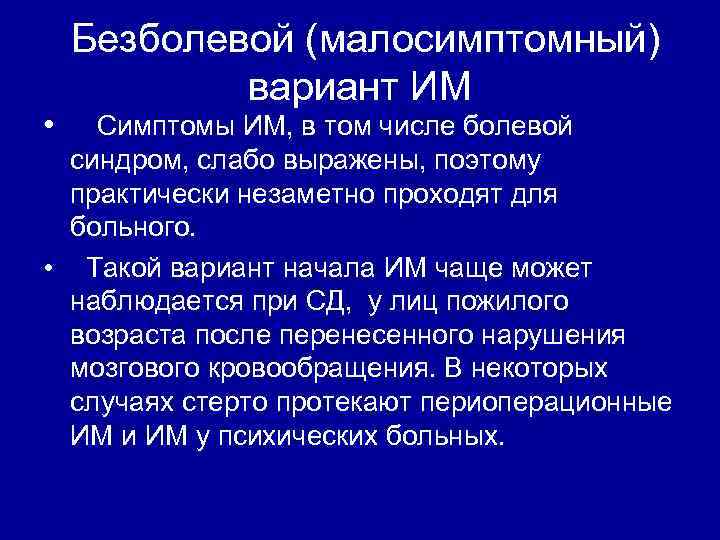 Безболевой (малосимптомный) вариант ИМ

• Симптомы ИМ, в том числе болевой синдром, слабо выражены, поэтому практически незаметно проходят для больного.

• Такой вариант начала ИМ чаще может наблюдается при СД, у лиц пожилого возраста после перенесенного нарушения мозгового кровообращения. В некоторых случаях стерто протекают периоперационные ИМ и ИМ у психических больных.